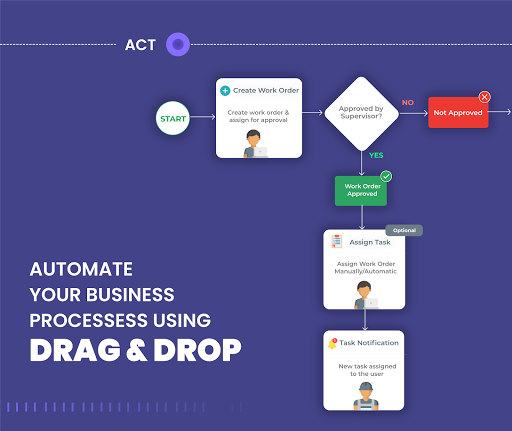 ACT

START

Create Work Order

Create work order & assign for approval

Approved by Supervisor?

NO

Not Approved

YES

Work Order Approved

Optional

Assign Task

Assign Work Order Manually/Automatic

Task Notification

New task assigned to the user

AUTOMATE YOUR BUSINESS PROCESSESS USING

DRAG & DROP